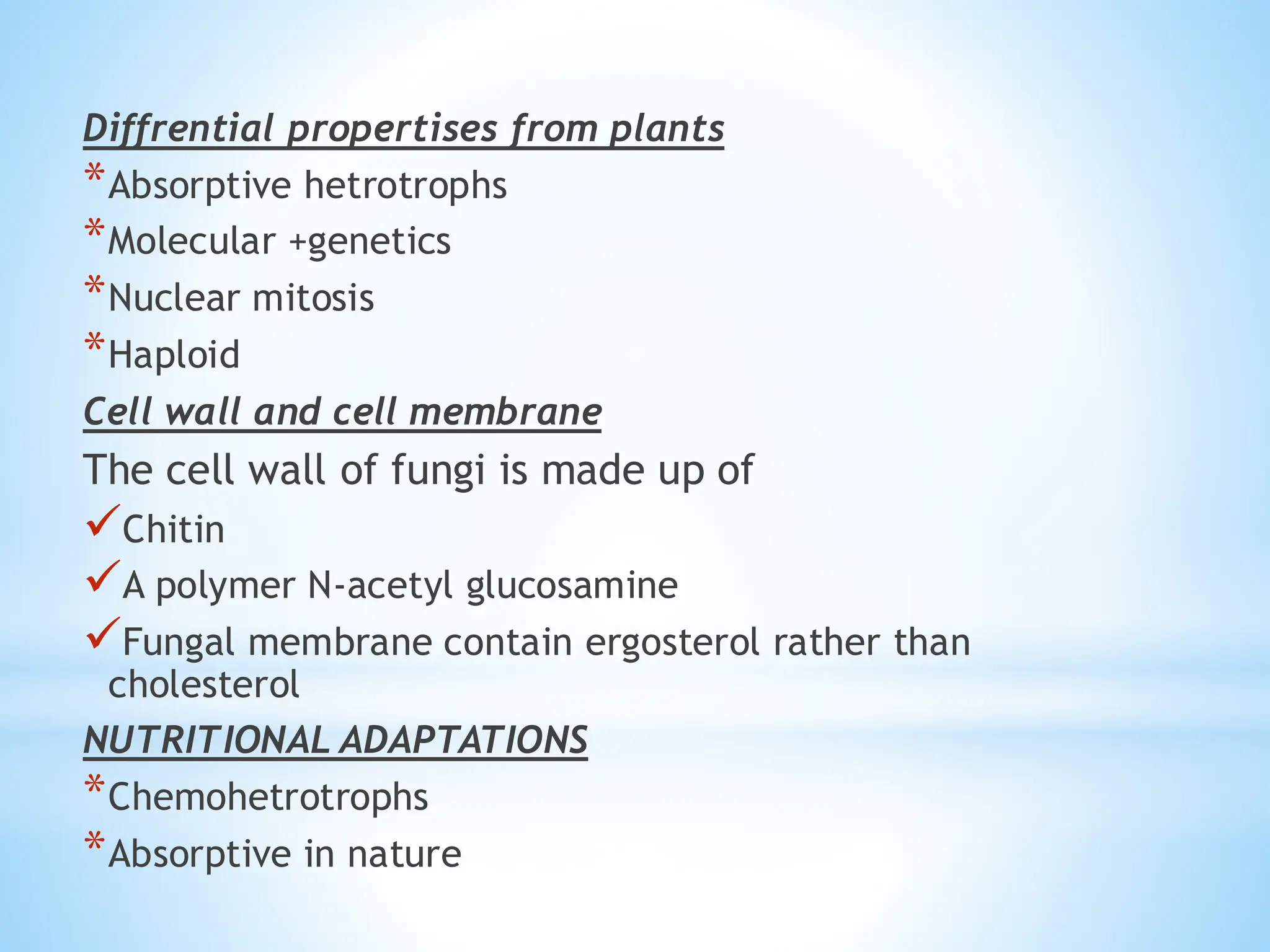 Diffrential propertises from plants
*Absorptive hetrotrophs
*Molecular +genetics
*Nuclear mitosis
*Haploid
Cell wall and cell membrane
The cell wall of fungi is made up of
✓Chitin
✓A polymer N-acetyl glucosamine
✓Fungal membrane contain ergosterol rather than cholesterol
NUTRITIONAL ADAPTATIONS
*Chemohetrotrophs
*Absorptive in nature